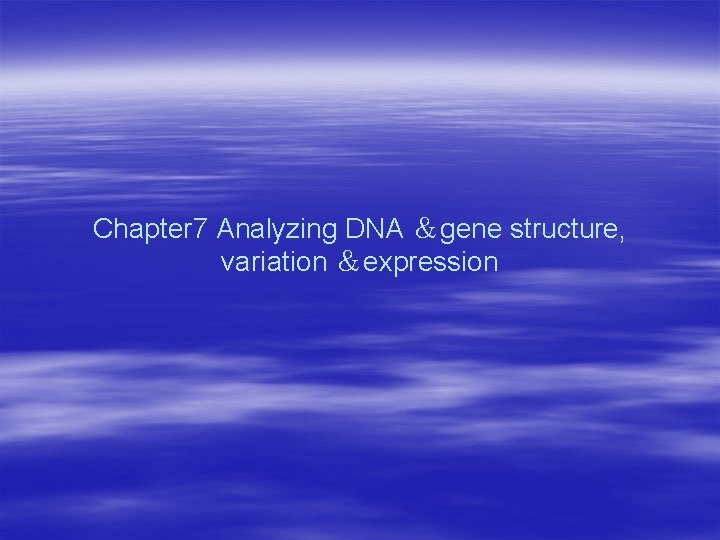 Chapter7 Analyzing DNA ＆gene structure, variation ＆expression